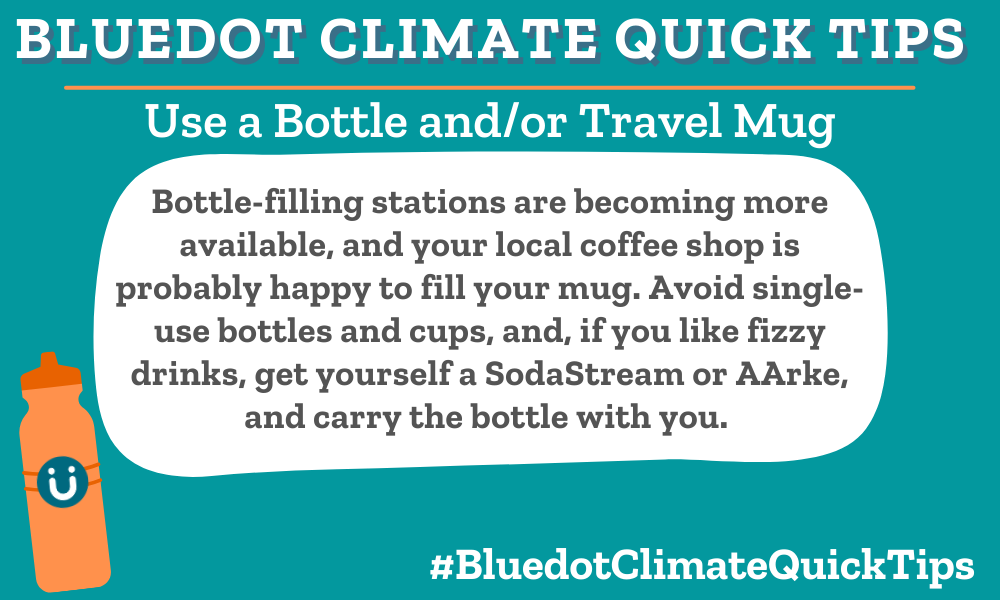 BLUEDOT CLIMATE QUICK TIPS

Use a Bottle and/or Travel Mug

Bottle-filling stations are becoming more available, and your local coffee shop is probably happy to fill your mug. Avoid single-use bottles and cups, and, if you like fizzy drinks, get yourself a SodaStream or AArke, and carry the bottle with you.

#BluedotClimateQuickTips